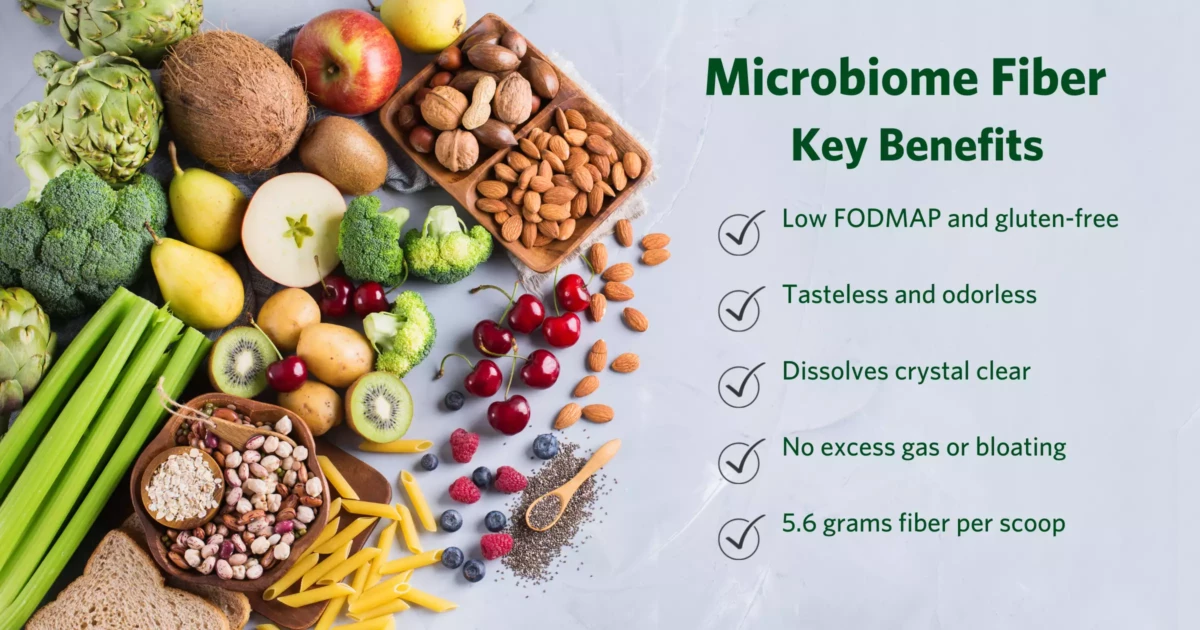 Microbiome Fiber
Key Benefits

Low FODMAP and gluten-free

Tasteless and odorless

Dissolves crystal clear

No excess gas or bloating

5.6 grams fiber per scoop